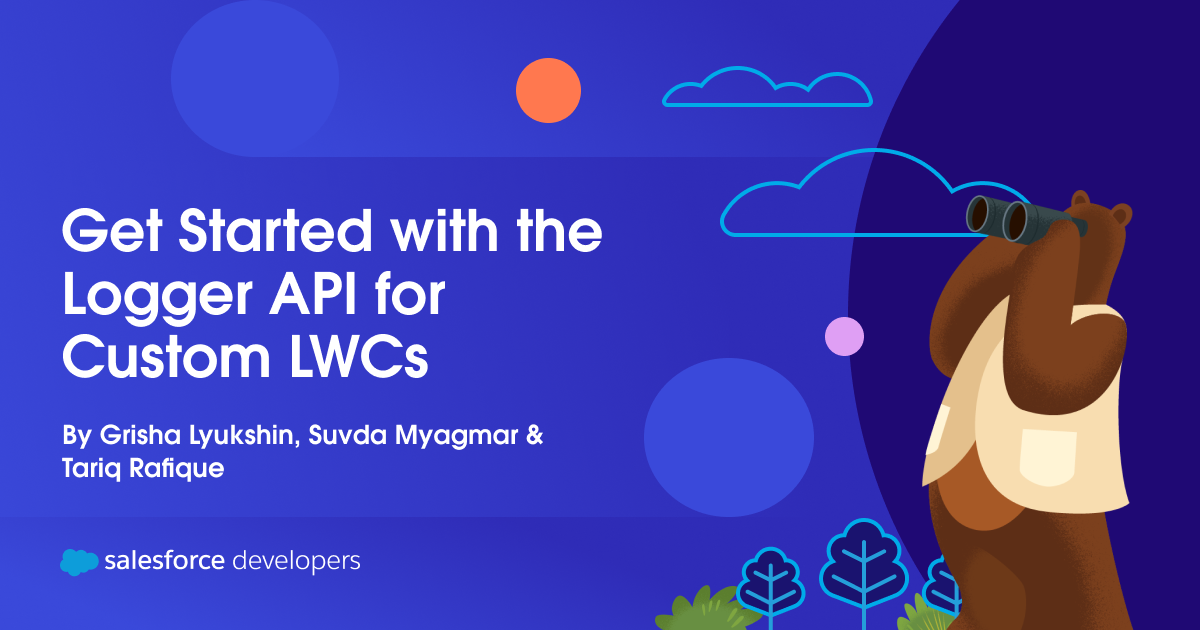 Get Started with the Logger API for Custom LWCs

By Grisha Lyukshin, Suvda Myagmar & Tariq Rafique

salesforce developers